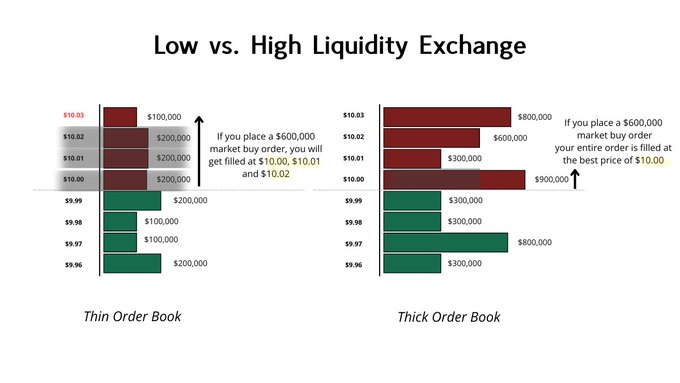 Low vs. High Liquidity Exchange

$10.03 $100,000
$10.02 $200,000
$10.01 $200,000
$10.00 $200,000
$9.99 $200,000
$9.98 $100,000
$9.97 $100,000
$9.96 $200,000

If you place a $600,000 market buy order, you will get filled at $10.00, $10.01 and $10.02

Thin Order Book

$10.03 $800,000
$10.02 $600,000
$10.01 $300,000
$10.00 $900,000
$9.99 $300,000
$9.98 $300,000
$9.97 $800,000
$9.96 $300,000

If you place a $600,000 market buy order your entire order is filled at the best price of $10.00

Thick Order Book